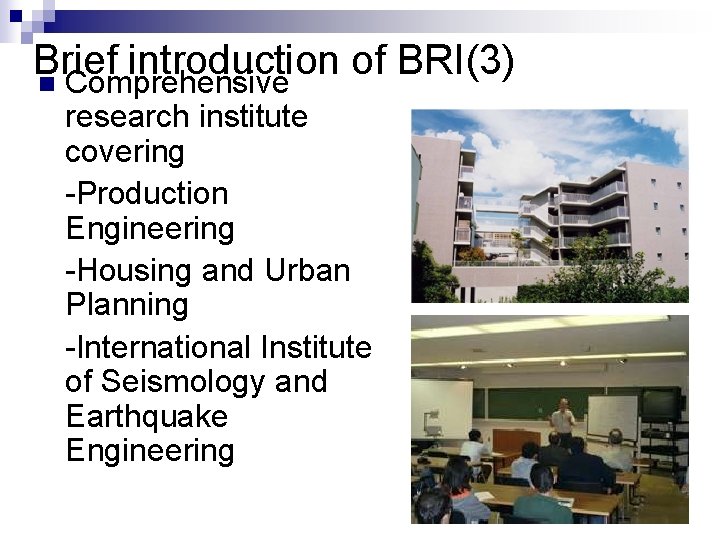 Brief introduction of BRI(3)

Comprehensive research institute covering

-Production Engineering

-Housing and Urban Planning

-International Institute of Seismology and Earthquake Engineering